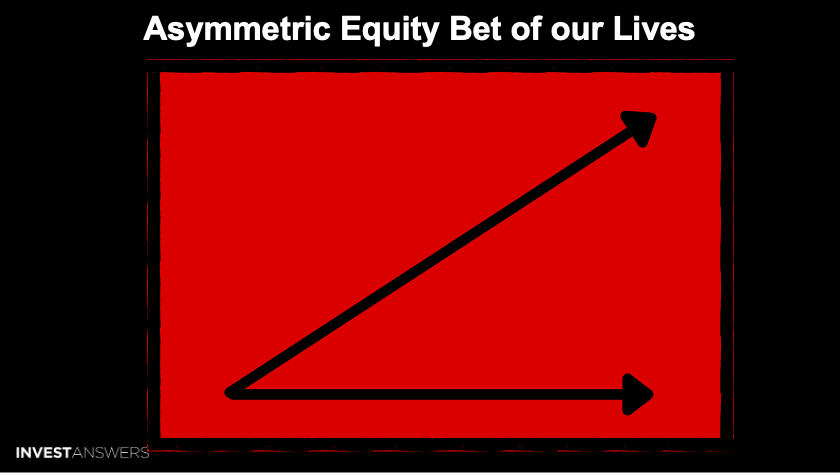 Asymmetric Equity Bet of our Lives

INVESTANSWERS